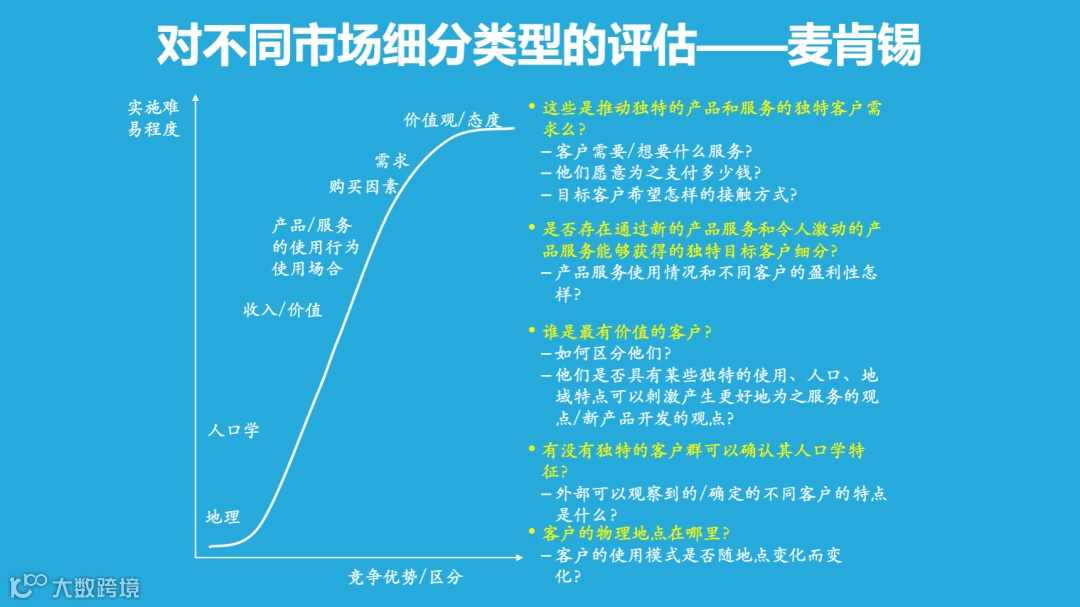 对不同市场细分类型的评估——麦肯锡

实施难易程度

价值观/态度

需求

购买因素

产品/服务的使用行为使用场合

收入/价值

人口学

地理

竞争优势/区分

• 这些是推动独特的产品和服务的独特客户需求么?
– 客户需要/想要什么服务?
– 他们愿意为之支付多少钱?
– 目标客户希望怎样的接触方式?

• 是否存在通过新的产品服务和令人激动的产品服务能够获得的独特目标客户细分?
– 产品服务使用情况和不同客户的盈利性怎样?

• 谁是最有价值的客户?
– 如何区分他们?
– 他们是否具有某些独特的使用、人口、地域特点可以刺激产生更好地为之服务的观点/新产品开发的观点?

• 有没有独特的客户群可以确认其人口学特征?
– 外部可以观察到的/确定的不同客户的特点是什么?

• 客户的物理地点在哪里?
– 客户的使用模式是否随地点变化而变化?

大数跨境